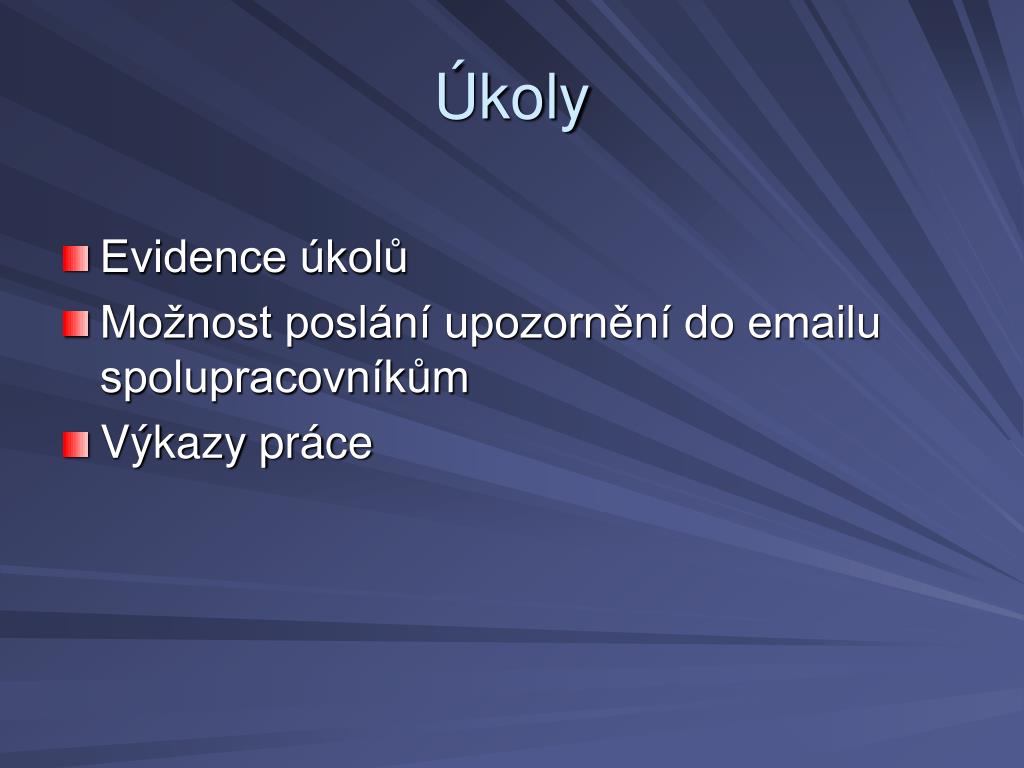 Úkoly

Evidence úkolů

Možnost poslání upozornění do emailu spolupracovníkům

Výkazy práce